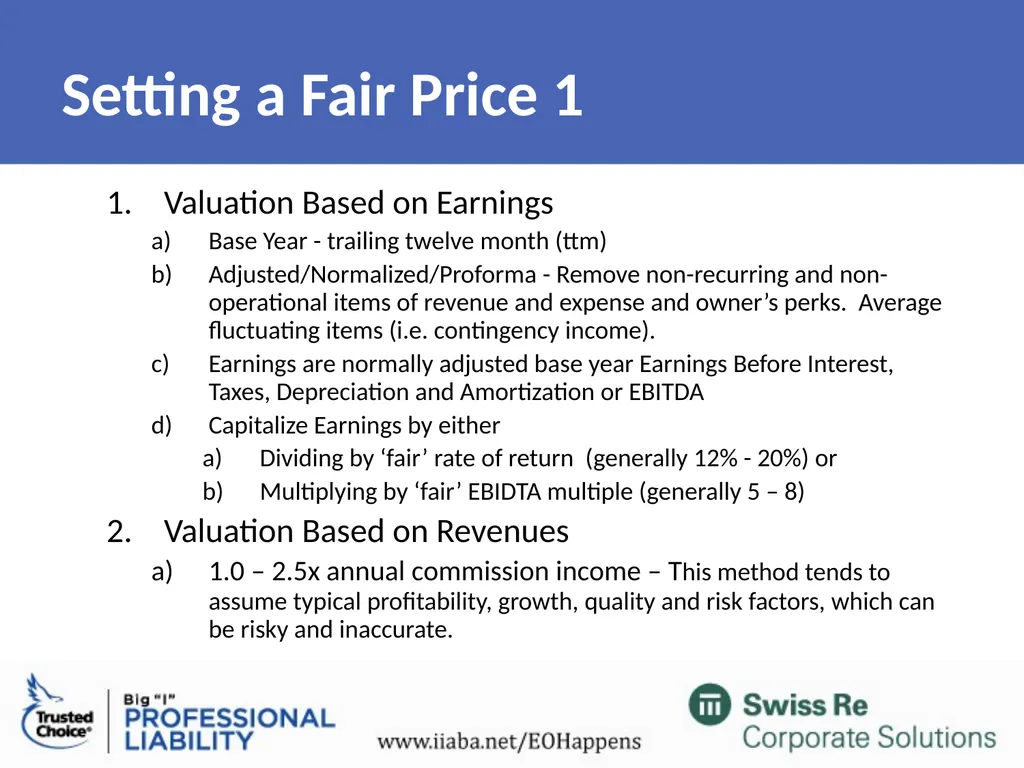 Setting a Fair Price 1

1. Valuation Based on Earnings

a) Base Year - trailing twelve month (ttm)

b) Adjusted/Normalized/Proforma - Remove non-recurring and non-operational items of revenue and expense and owner's perks. Average fluctuating items (i.e. contingency income).

c) Earnings are normally adjusted base year Earnings Before Interest, Taxes, Depreciation and Amortization or EBITDA

d) Capitalize Earnings by either

a) Dividing by 'fair' rate of return (generally 12% - 20%) or

b) Multiplying by 'fair' EBIDTA multiple (generally 5 – 8)

2. Valuation Based on Revenues

a) 1.0 – 2.5x annual commission income – This method tends to assume typical profitability, growth, quality and risk factors, which can be risky and inaccurate.

Trusted Choice®

Big "I" PROFESSIONAL LIABILITY

www.iiaba.net/EOHappens

Swiss Re Corporate Solutions